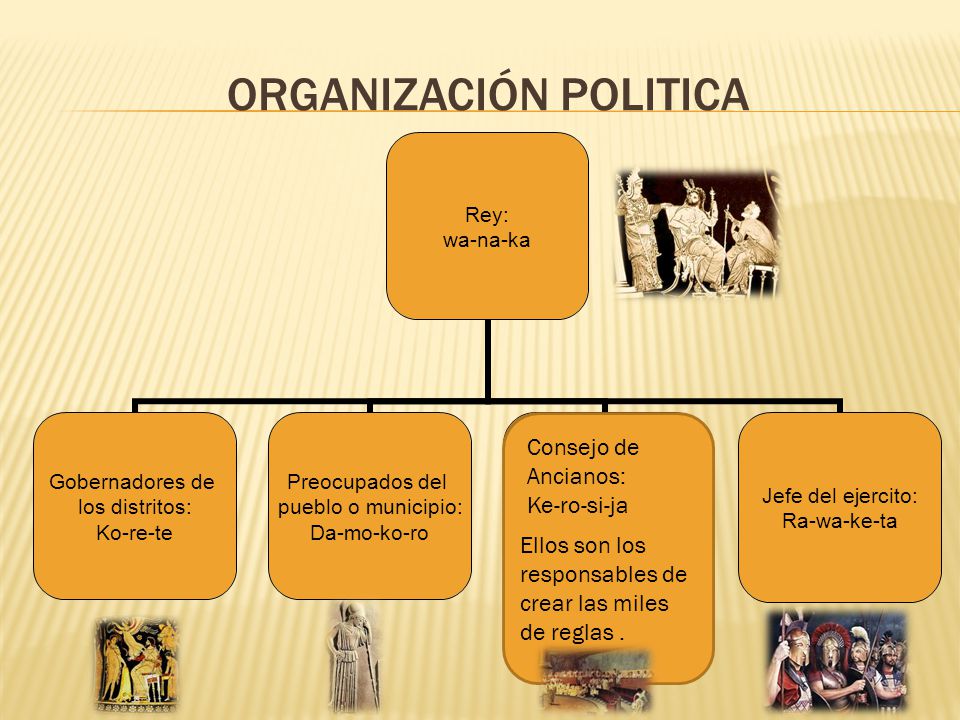 ORGANIZACIÓN POLITICA

Rey:
wa-na-ka

Gobernadores de los distritos:
Ko-re-te

Preocupados del pueblo o municipio:
Da-mo-ko-ro

Consejo de Ancianos:
Ke-ro-si-ja

Ellos son los responsables de crear las miles de reglas .

Jefe del ejercito:
Ra-wa-ke-ta